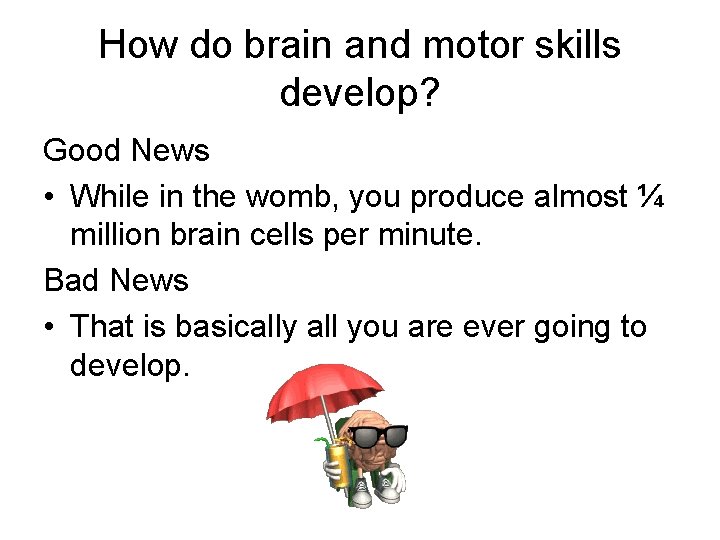 How do brain and motor skills develop?

Good News

• While in the womb, you produce almost ¼ million brain cells per minute.

Bad News

• That is basically all you are ever going to develop.